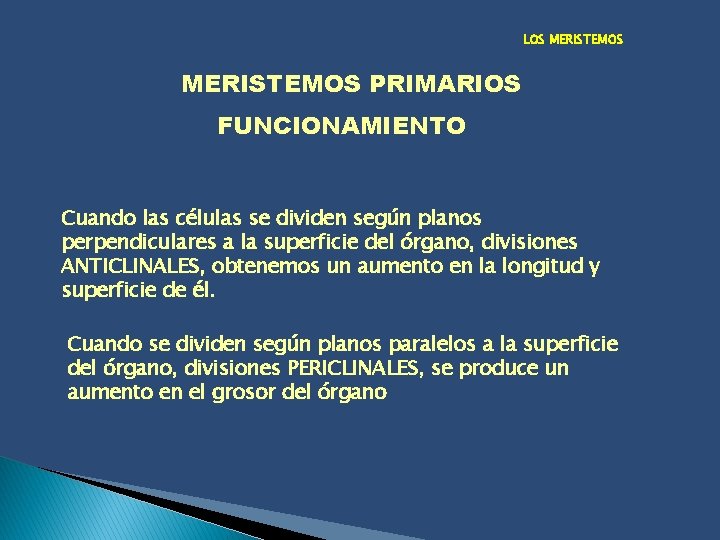 LOS MERISTEMOS

MERISTEMOS PRIMARIOS

FUNCIONAMIENTO

Cuando las células se dividen según planos perpendiculares a la superficie del órgano, divisiones ANTICLINALES, obtenemos un aumento en la longitud y superficie de él.

Cuando se dividen según planos paralelos a la superficie del órgano, divisiones PERICLINALES, se produce un aumento en el grosor del órgano